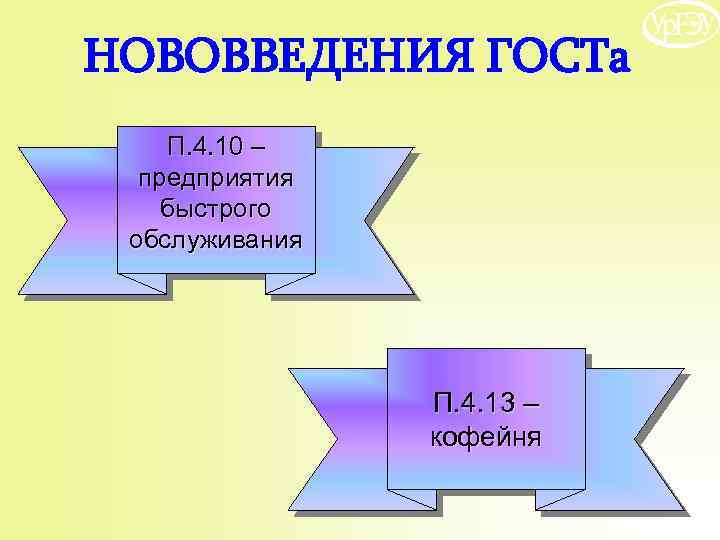 УрГЭУ

НОВОВВЕДЕНИЯ ГОСТа

П.4.10 – предприятия быстрого обслуживания

П.4.13 – кофейня